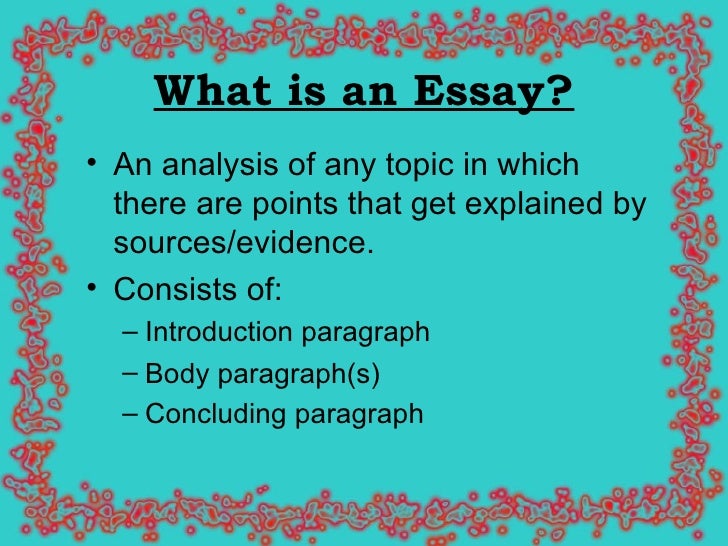 What is an Essay?

• An analysis of any topic in which there are points that get explained by sources/evidence.

• Consists of:
– Introduction paragraph
– Body paragraph(s)
– Concluding paragraph